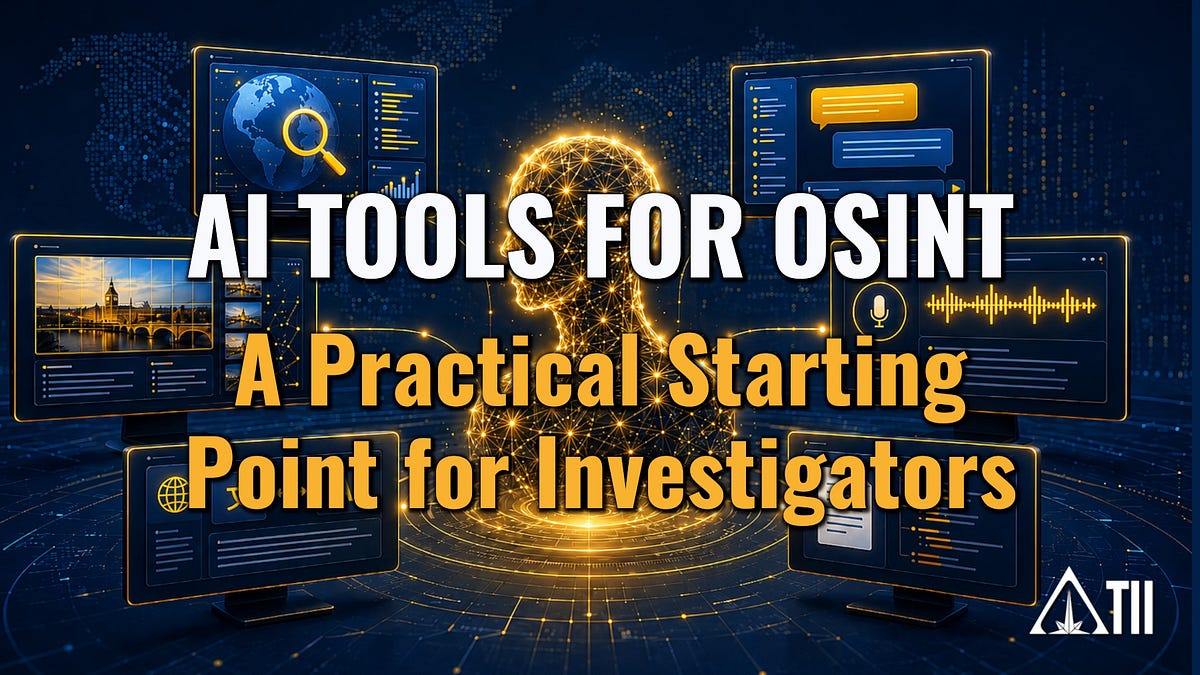 AI TOOLS FOR OSINT
A Practical Starting Point for Investigators

TII